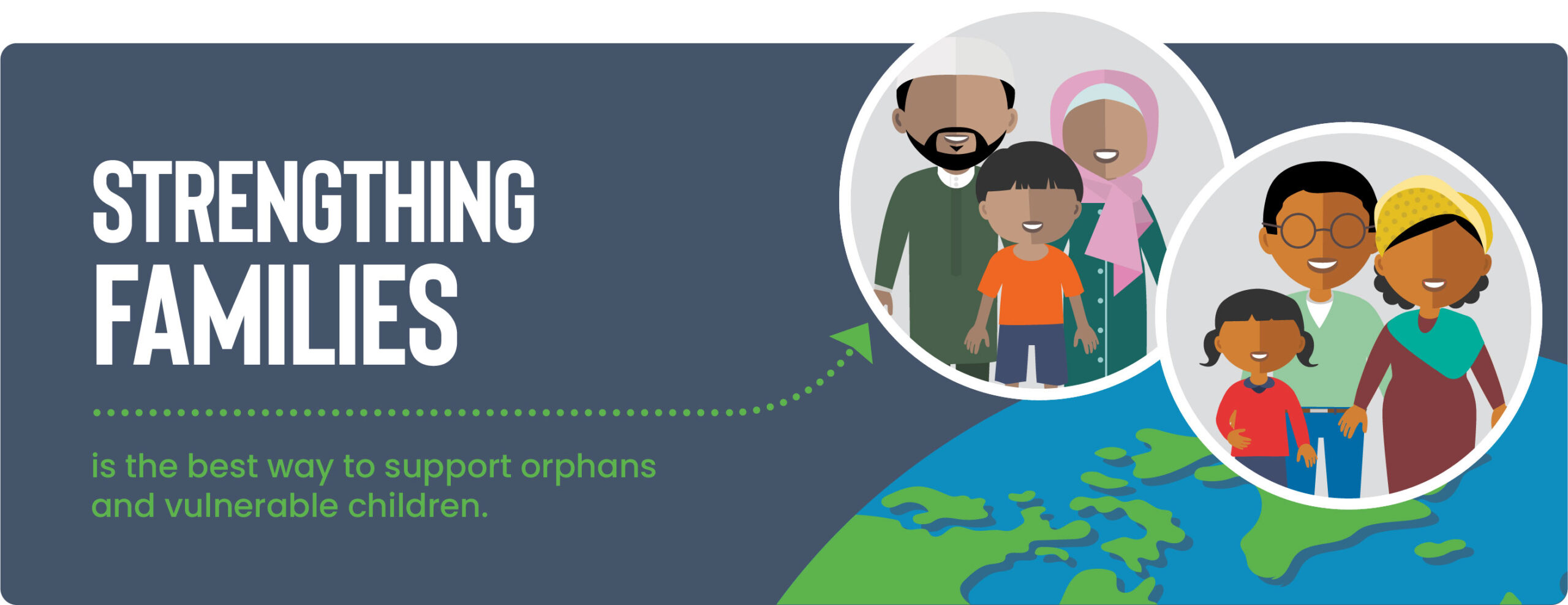 STRENGTHING FAMILIES

is the best way to support orphans and vulnerable children.